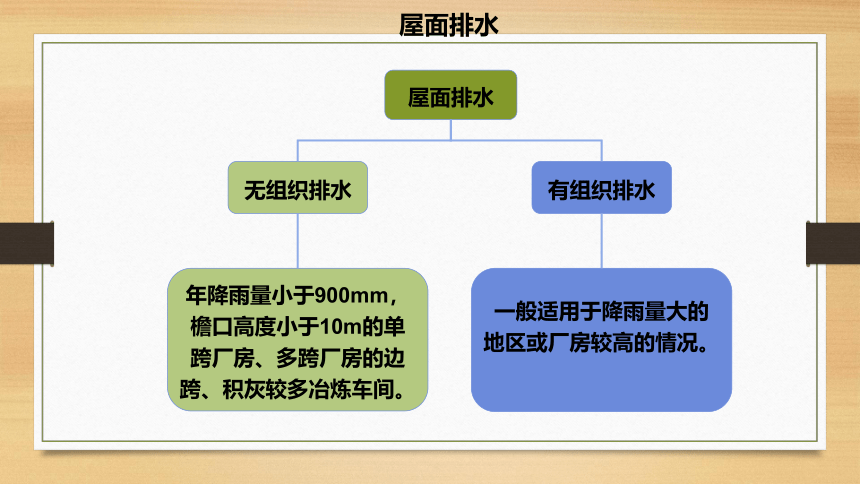 屋面排水

屋面排水

无组织排水

有组织排水

年降雨量小于900mm，檐口高度小于10m的单跨厂房、多跨厂房的边跨、积灰较多冶炼车间。

一般适用于降雨量大的地区或厂房较高的情况。